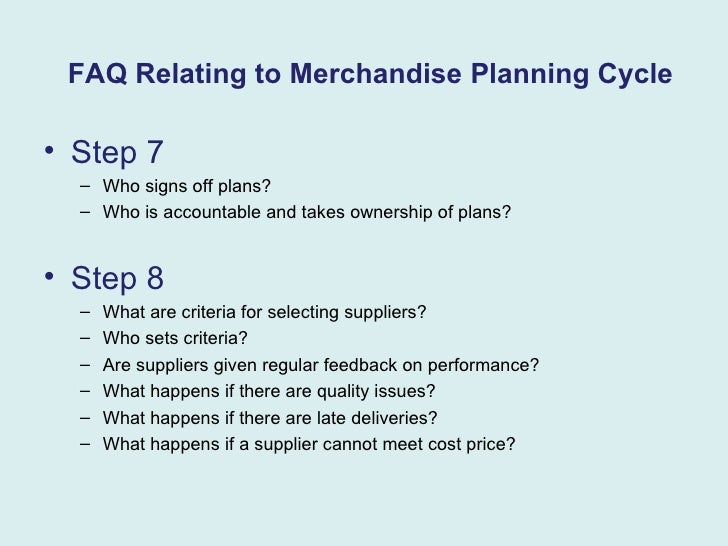 FAQ Relating to Merchandise Planning Cycle

• Step 7
– Who signs off plans?
– Who is accountable and takes ownership of plans?

• Step 8
– What are criteria for selecting suppliers?
– Who sets criteria?
– Are suppliers given regular feedback on performance?
– What happens if there are quality issues?
– What happens if there are late deliveries?
– What happens if a supplier cannot meet cost price?